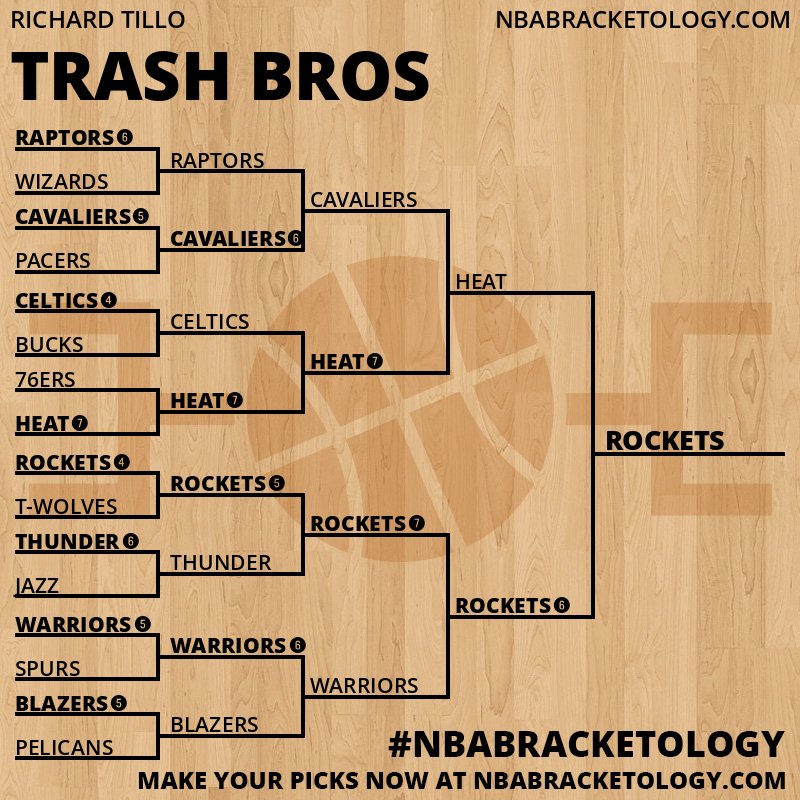 RICHARD TILLO

NBABRACKETOLOGY.COM

TRASH BROS

RAPTORS 6
WIZARDS
CAVALIERS 5
PACERS
CELTICS 4
BUCKS
76ERS
HEAT 7
ROCKETS 4
T-WOLVES
THUNDER 6
JAZZ
WARRIORS 5
SPURS
BLAZERS 5
PELICANS

RAPTORS
CAVALIERS 6
CELTICS
HEAT 7
ROCKETS 5
THUNDER
WARRIORS 6
BLAZERS

CAVALIERS
HEAT 7
ROCKETS 7
WARRIORS

HEAT
ROCKETS 6

ROCKETS

#NBABRACKETOLOGY

MAKE YOUR PICKS NOW AT NBABRACKETOLOGY.COM